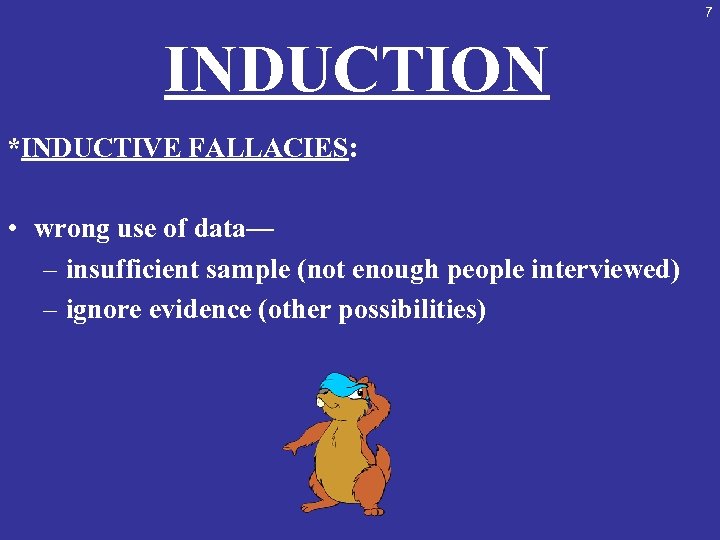 7

INDUCTION

*INDUCTIVE FALLACIES:

• wrong use of data—
– insufficient sample (not enough people interviewed)
– ignore evidence (other possibilities)